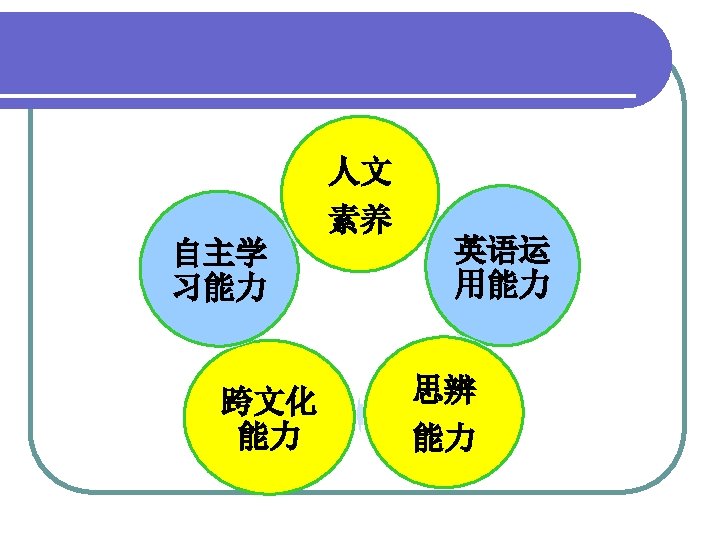 人文素养

自主学习能力

英语运用能力

跨文化能力

思辨能力